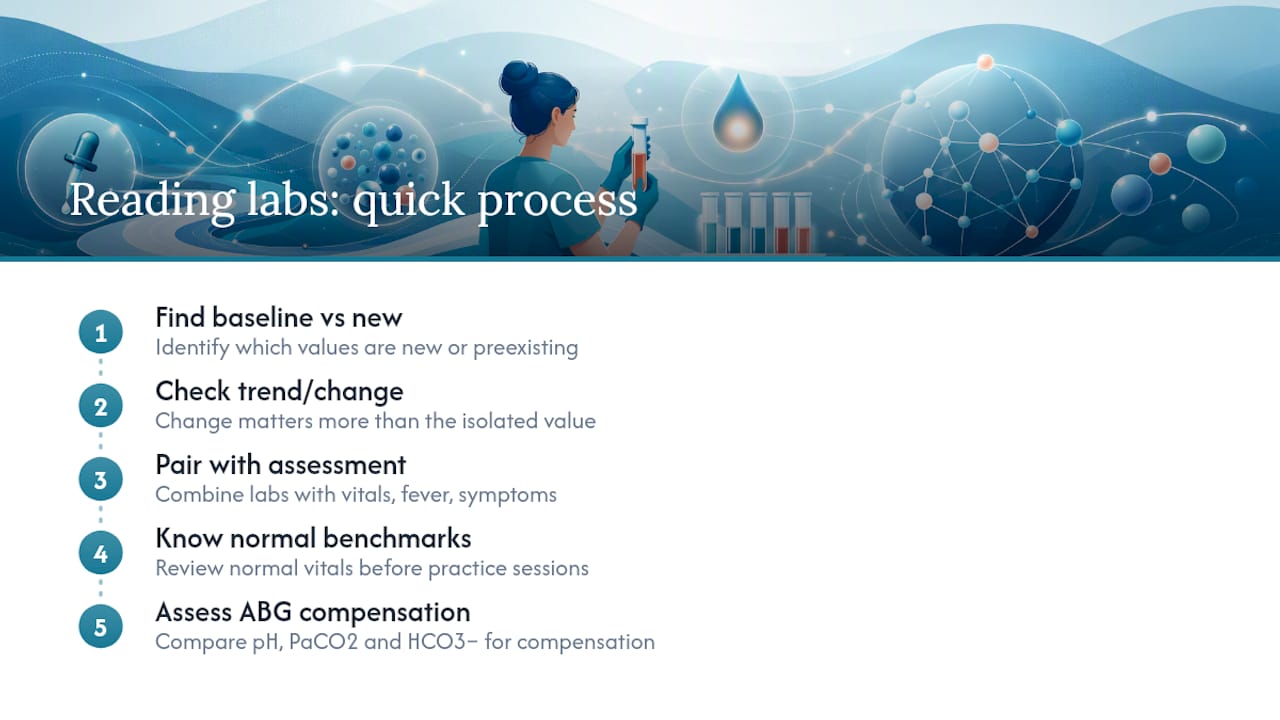 Reading labs: quick process

1
Find baseline vs new
Identify which values are new or preexisting

2
Check trend/change
Change matters more than the isolated value

3
Pair with assessment
Combine labs with vitals, fever, symptoms

4
Know normal benchmarks
Review normal vitals before practice sessions

5
Assess ABG compensation
Compare pH, PaCO2 and HCO3− for compensation